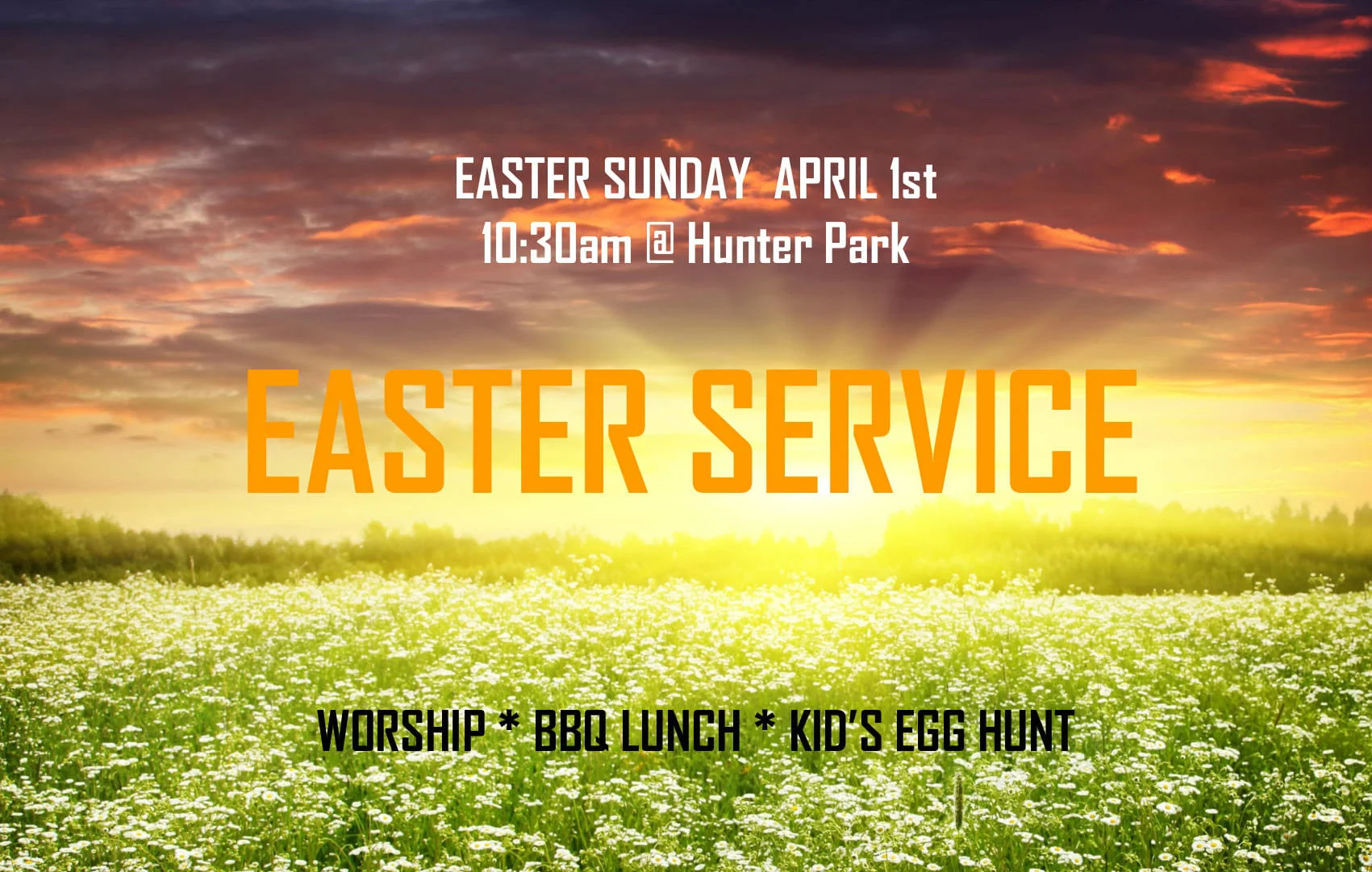 EASTER SUNDAY APRIL 1st
10:30am @ Hunter Park

EASTER SERVICE

WORSHIP * BBQ LUNCH * KID'S EGG HUNT